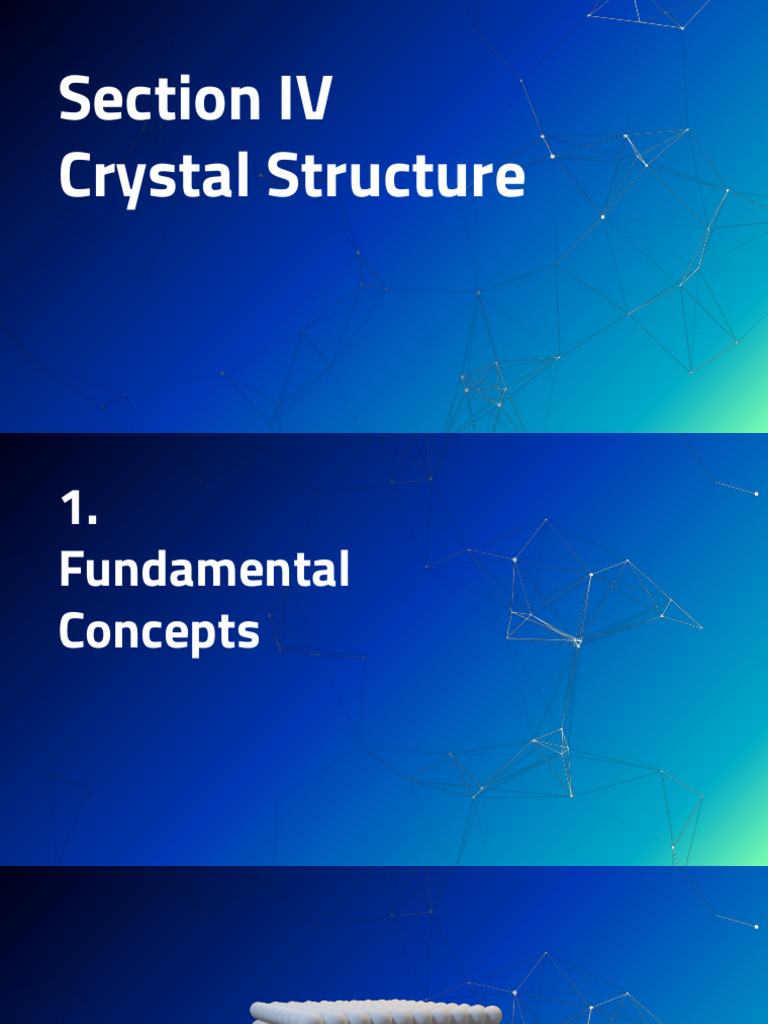 Section IV
Crystal Structure

1.
Fundamental
Concepts